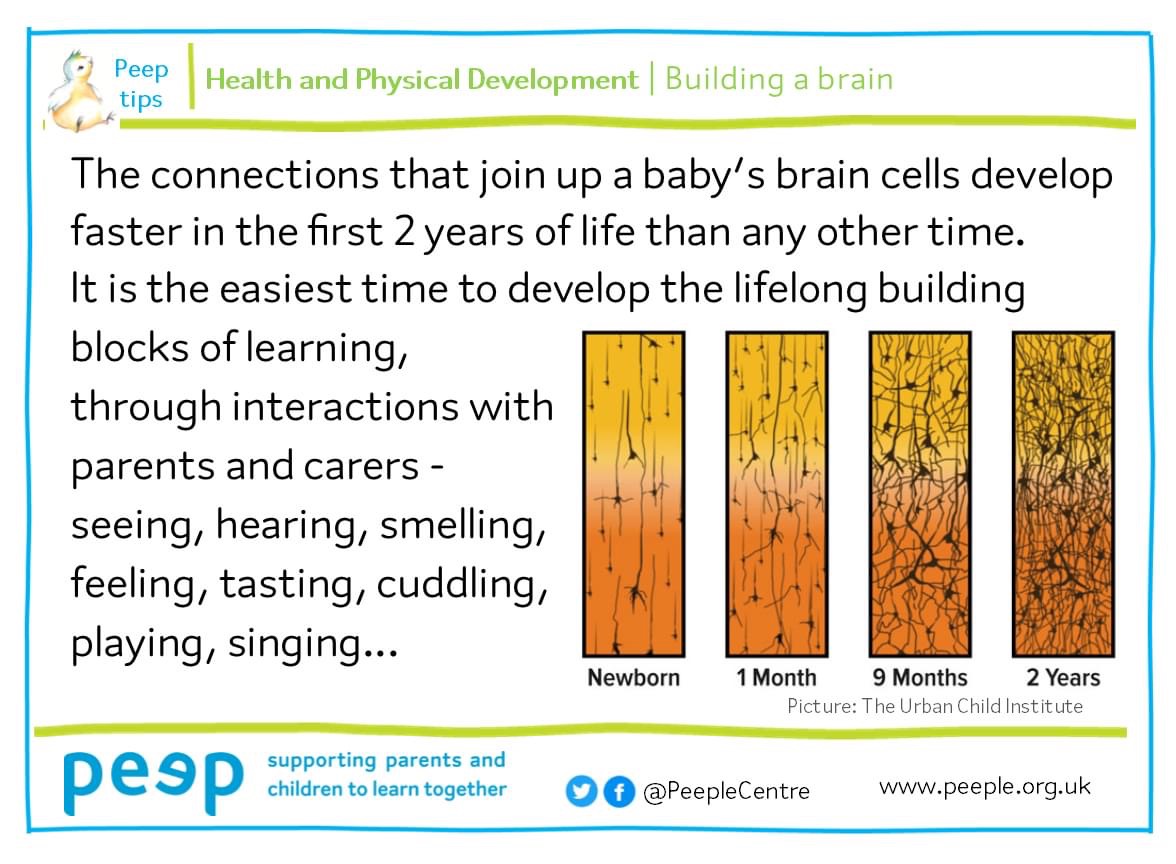 Peep tips

Health and Physical Development | Building a brain

The connections that join up a baby's brain cells develop faster in the first 2 years of life than any other time. It is the easiest time to develop the lifelong building blocks of learning, through interactions with parents and carers - seeing, hearing, smelling, feeling, tasting, cuddling, playing, singing...

Newborn
1 Month
9 Months
2 Years

Picture: The Urban Child Institute

peep

supporting parents and children to learn together

@PeepleCentre

www.peeple.org.uk